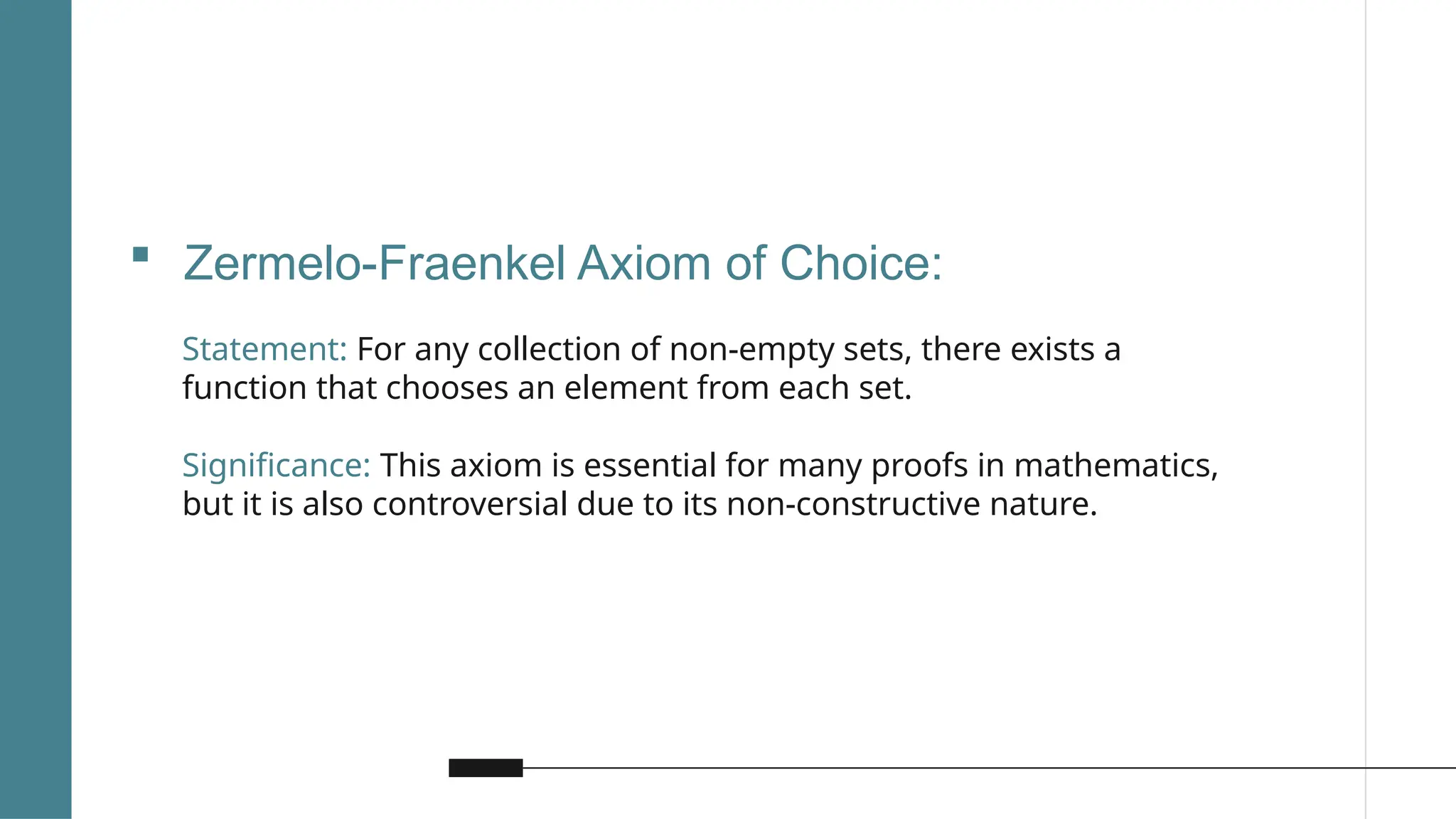 ▪ Zermelo-Fraenkel Axiom of Choice:

Statement: For any collection of non-empty sets, there exists a function that chooses an element from each set.

Significance: This axiom is essential for many proofs in mathematics, but it is also controversial due to its non-constructive nature.